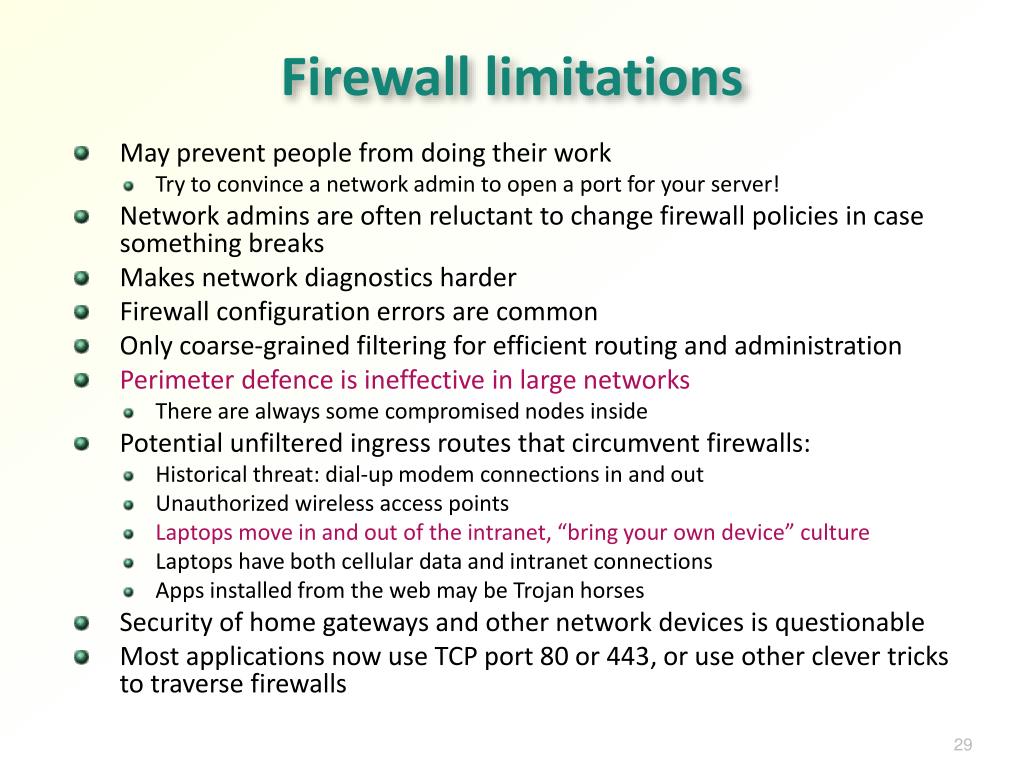 Firewall limitations

May prevent people from doing their work
Try to convince a network admin to open a port for your server!
Network admins are often reluctant to change firewall policies in case something breaks
Makes network diagnostics harder
Firewall configuration errors are common
Only coarse-grained filtering for efficient routing and administration
Perimeter defence is ineffective in large networks
There are always some compromised nodes inside
Potential unfiltered ingress routes that circumvent firewalls:
Historical threat: dial-up modem connections in and out
Unauthorized wireless access points
Laptops move in and out of the intranet, “bring your own device” culture
Laptops have both cellular data and intranet connections
Apps installed from the web may be Trojan horses
Security of home gateways and other network devices is questionable
Most applications now use TCP port 80 or 443, or use other clever tricks to traverse firewalls

29